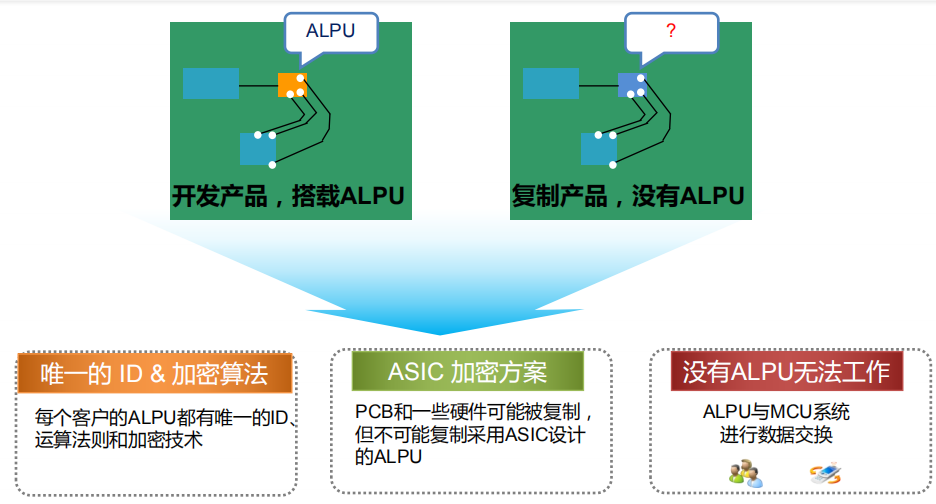 ALPU

开发产品，搭载ALPU

?

复制产品，没有ALPU

唯一的 ID & 加密算法

每个客户的ALPU都有唯一的ID、运算法则和加密技术

ASIC 加密方案

PCB和一些硬件可能被复制，但不可能复制采用ASIC设计的ALPU

没有ALPU无法工作

ALPU与MCU系统进行数据交换